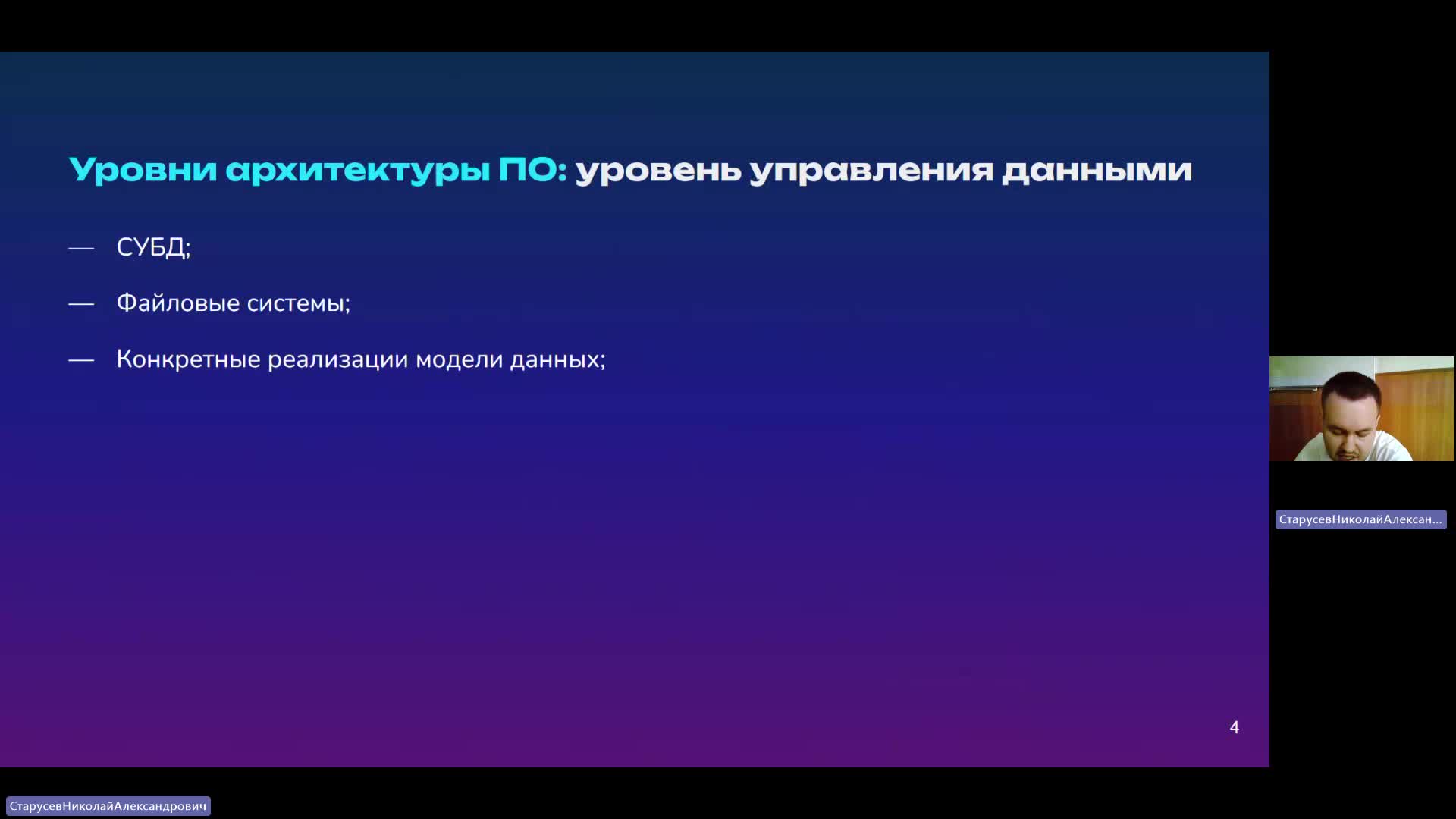 Уровни архитектуры ПО: уровень управления данными

— СУБД;

— Файловые системы;

— Конкретные реализации модели данных;

4

СтарусевНиколайАлексан...

СтарусевНиколайАлександрович